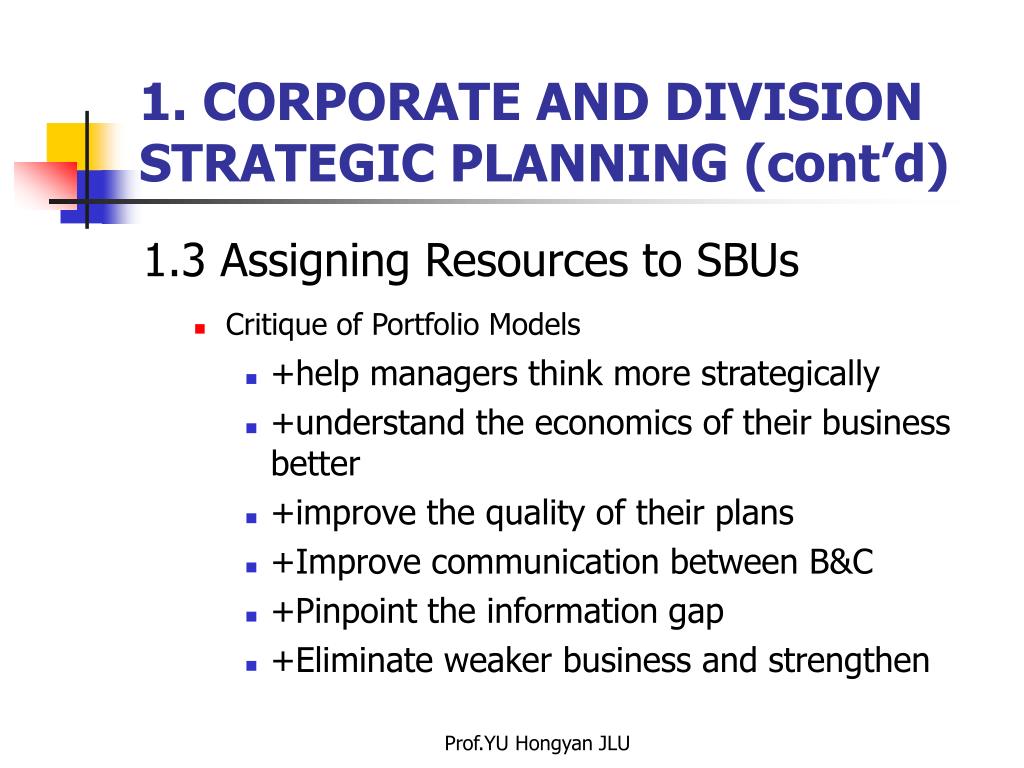 1. CORPORATE AND DIVISION STRATEGIC PLANNING (cont’d)

1.3 Assigning Resources to SBUs

Critique of Portfolio Models

+help managers think more strategically

+understand the economics of their business better

+improve the quality of their plans

+Improve communication between B&C

+Pinpoint the information gap

+Eliminate weaker business and strengthen

Prof.YU Hongyan JLU